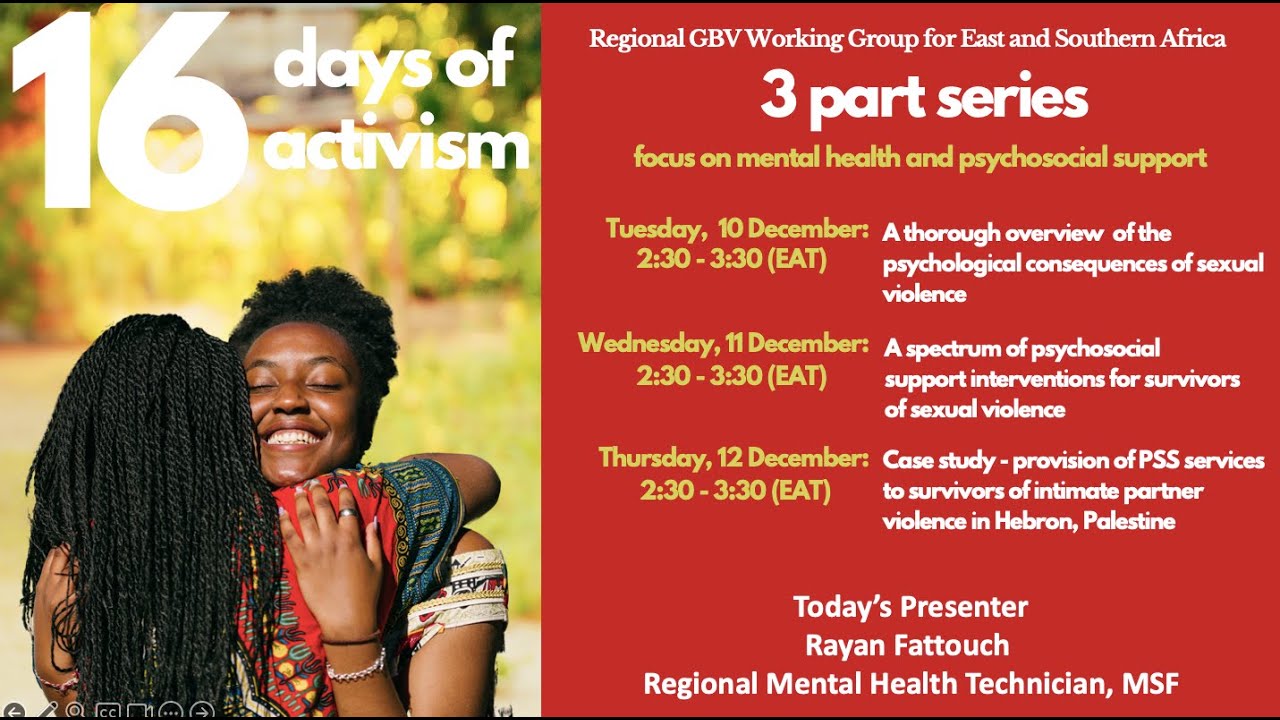 16 days of activism

Regional GBV Working Group for East and Southern Africa

3 part series

focus on mental health and psychosocial support

Tuesday, 10 December: 2:30 - 3:30 (EAT)
A thorough overview of the psychological consequences of sexual violence

Wednesday, 11 December: 2:30 - 3:30 (EAT)
A spectrum of psychosocial support interventions for survivors of sexual violence

Thursday, 12 December: 2:30 - 3:30 (EAT)
Case study - provision of PSS services to survivors of intimate partner violence in Hebron, Palestine

Today's Presenter
Rayan Fattouch
Regional Mental Health Technician, MSF